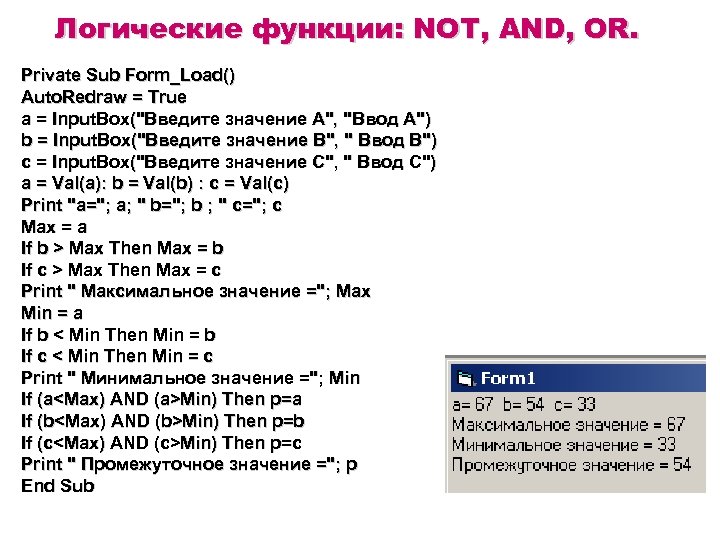 Логические функции: NOT, AND, OR.

Private Sub Form_Load()
AutoRedraw = True
a = InputBox("Введите значение A", "Ввод A")
b = InputBox("Введите значение B", " Ввод B")
c = InputBox("Введите значение C", " Ввод C")
a = Val(a): b = Val(b) : c = Val(c)
Print "a="; a; " b="; b ; " c="; c
Max = a
If b > Max Then Max = b
If c > Max Then Max = c
Print " Максимальное значение ="; Max
Min = a
If b < Min Then Min = b
If c < Min Then Min = c
Print " Минимальное значение ="; Min
If (a<Max) AND (a>Min) Then p=a
If (b<Max) AND (b>Min) Then p=b
If (c<Max) AND (c>Min) Then p=c
Print " Промежуточное значение ="; p
End Sub

Form1
a= 67 b= 54 c= 33
Максимальное значение = 67
Минимальное значение = 33
Промежуточное значение = 54